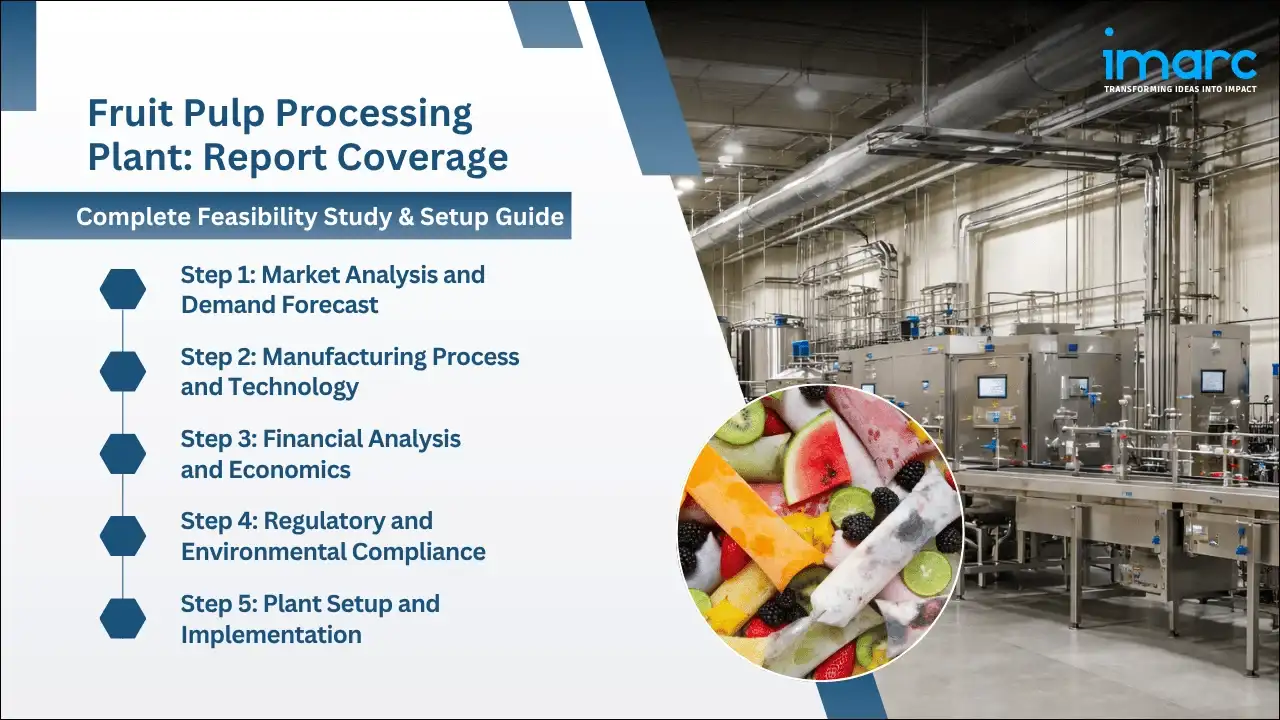 imarc
TRANSFORMING IDEAS INTO IMPACT

Fruit Pulp Processing Plant: Report Coverage

Complete Feasibility Study & Setup Guide

Step 1: Market Analysis and Demand Forecast

Step 2: Manufacturing Process and Technology

Step 3: Financial Analysis and Economics

Step 4: Regulatory and Environmental Compliance

Step 5: Plant Setup and Implementation